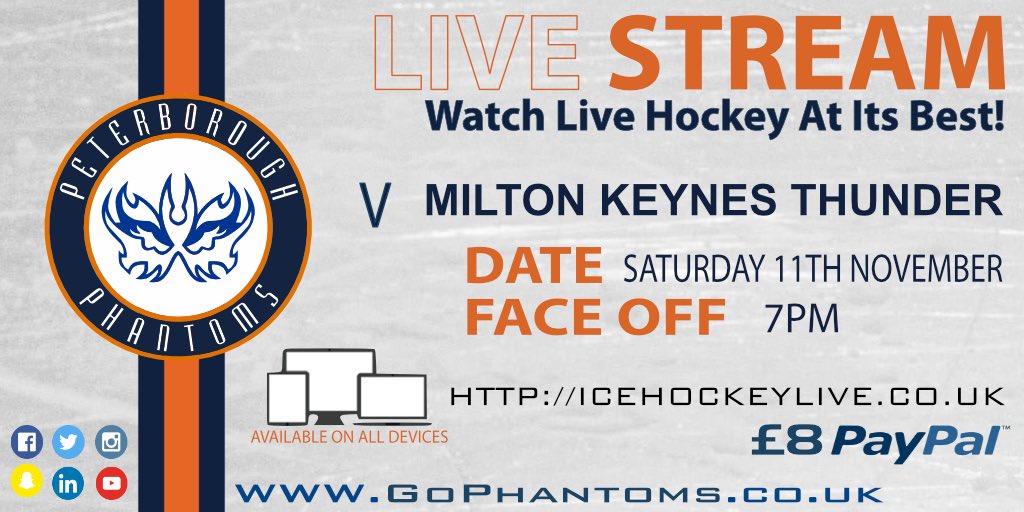 PETERBOROUGH PHANTOMS

LIVE STREAM
Watch Live Hockey At Its Best!

V MILTON KEYNES THUNDER

DATE SATURDAY 11TH NOVEMBER
FACE OFF 7PM

AVAILABLE ON ALL DEVICES

HTTP://ICEHOCKEYLIVE.CO.UK

£8 PayPal™

WWW.GOPHANTOMS.CO.UK